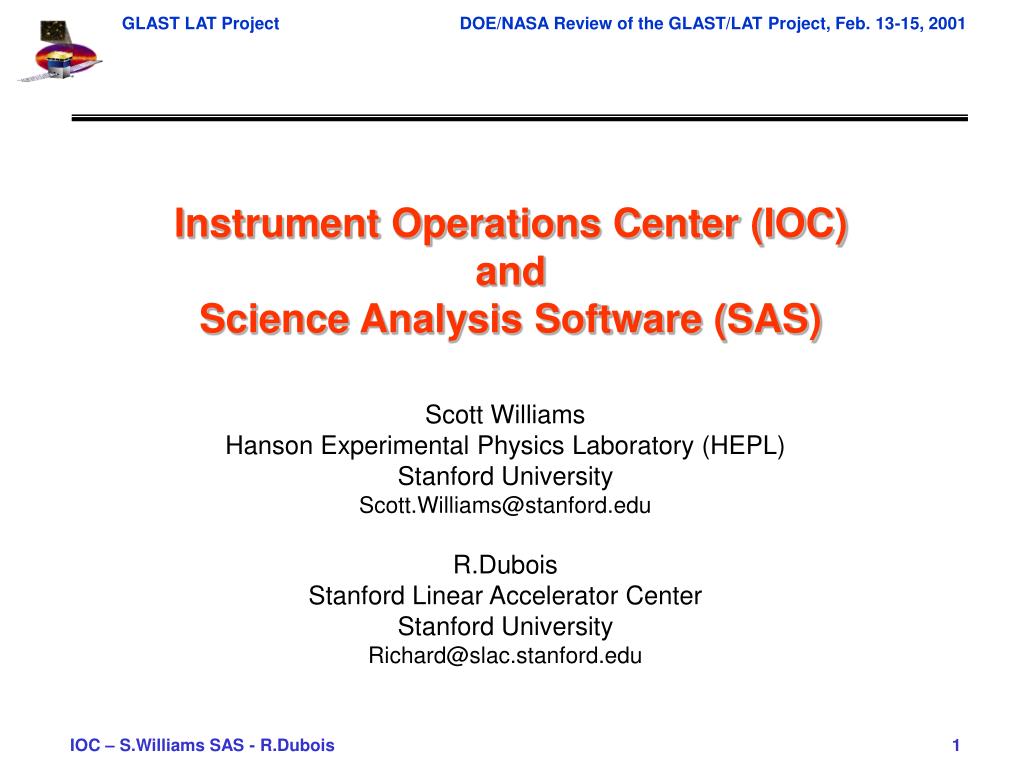 GLAST LAT Project

DOE/NASA Review of the GLAST/LAT Project, Feb. 13-15, 2001

Instrument Operations Center (IOC)
and
Science Analysis Software (SAS)

Scott Williams
Hanson Experimental Physics Laboratory (HEPL)
Stanford University
Scott.Williams@stanford.edu

R.Dubois
Stanford Linear Accelerator Center
Stanford University
Richard@slac.stanford.edu

IOC – S.Williams SAS - R.Dubois

1